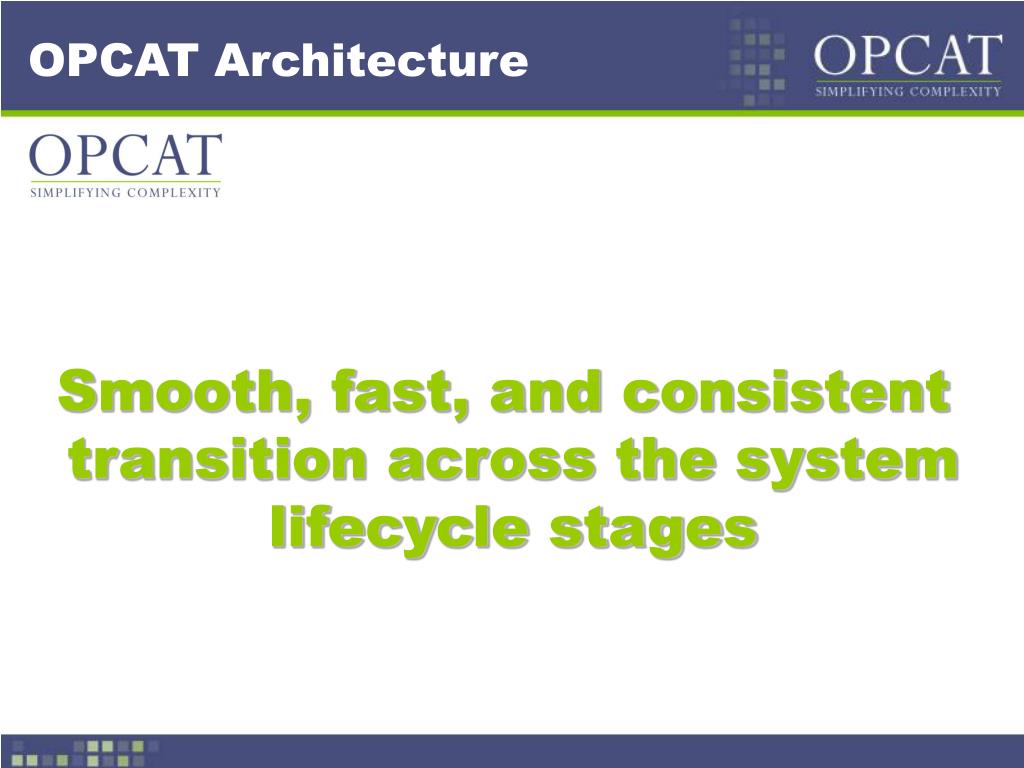 OPCAT Architecture

OPCAT
SIMPLIFYING COMPLEXITY

OPCAT
SIMPLIFYING COMPLEXITY

Smooth, fast, and consistent transition across the system lifecycle stages